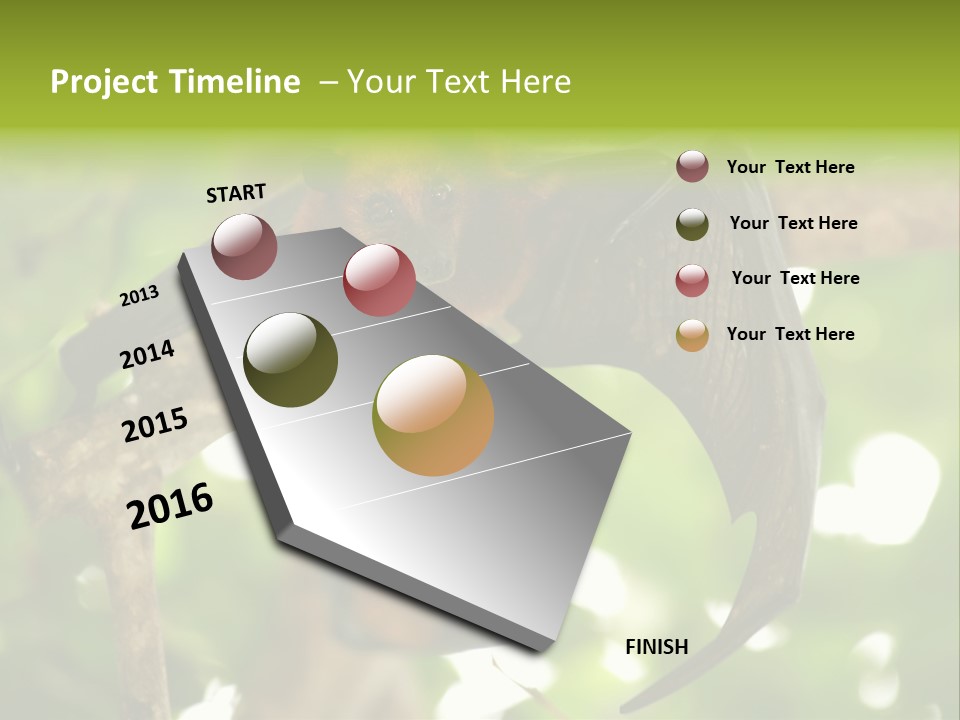 Project Timeline – Your Text Here

START

2013

2014

2015

2016

FINISH

Your Text Here

Your Text Here

Your Text Here

Your Text Here